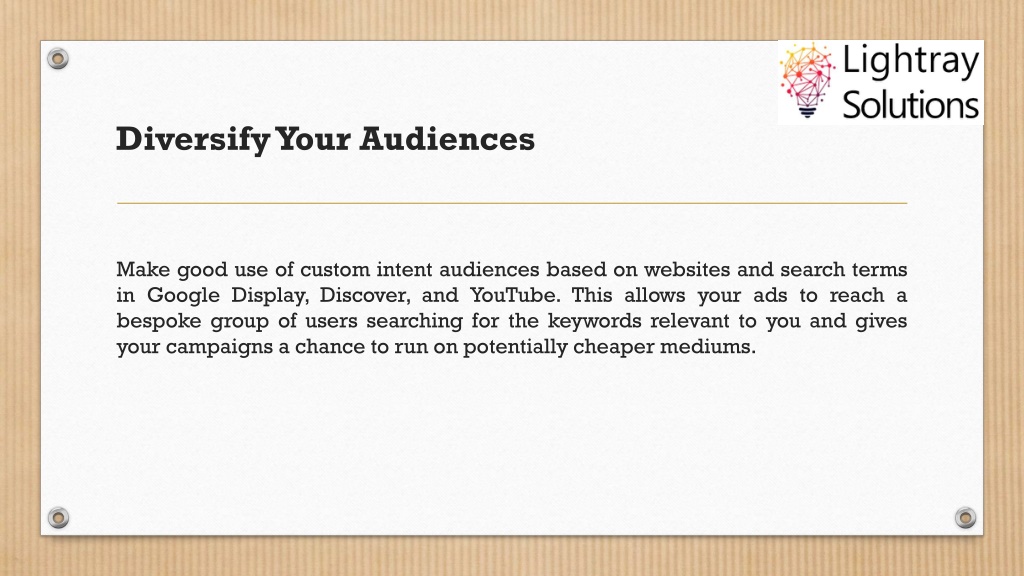 Lightray Solutions

Diversify Your Audiences

Make good use of custom intent audiences based on websites and search terms in Google Display, Discover, and YouTube. This allows your ads to reach a bespoke group of users searching for the keywords relevant to you and gives your campaigns a chance to run on potentially cheaper mediums.